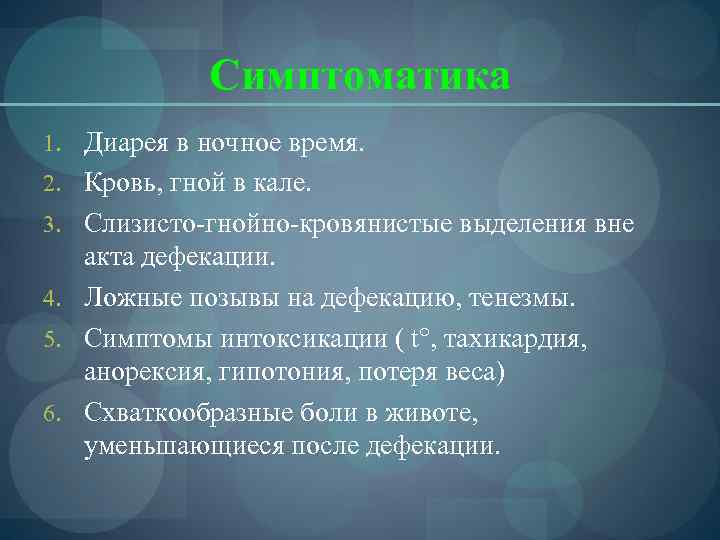 Симптоматика

1. Диарея в ночное время.
2. Кровь, гной в кале.
3. Слизисто-гнойно-кровянистые выделения вне акта дефекации.
4. Ложные позывы на дефекацию, тенезмы.
5. Симптомы интоксикации ( t°, тахикардия, анорексия, гипотония, потеря веса)
6. Схваткообразные боли в животе, уменьшающиеся после дефекации.